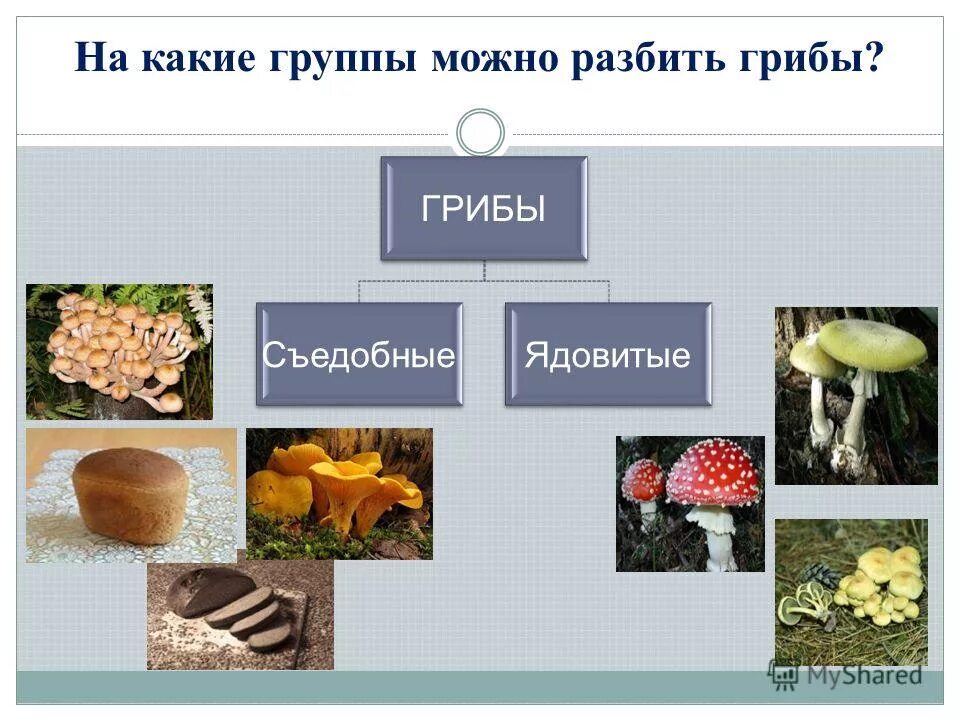 На какие группы можно разбить грибы?

ГРИБЫ

Съедобные

Ядовитые

MyShared